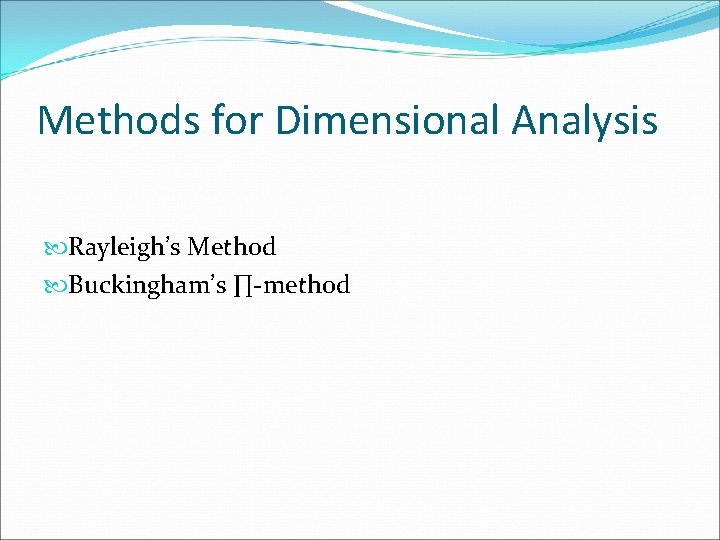 Methods for Dimensional Analysis

Rayleigh's Method
Buckingham's ∏-method